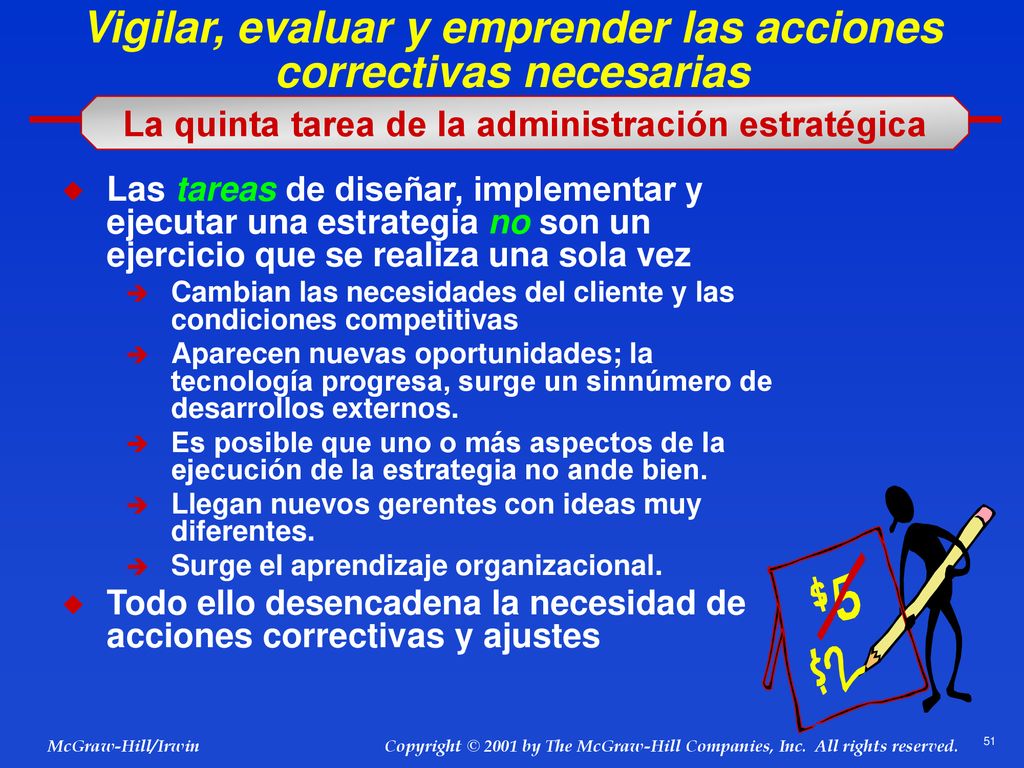 Vigilar, evaluar y emprender las acciones correctivas necesarias

La quinta tarea de la administración estratégica

Las tareas de diseñar, implementar y ejecutar una estrategia no son un ejercicio que se realiza una sola vez

Cambian las necesidades del cliente y las condiciones competitivas

Aparecen nuevas oportunidades; la tecnología progresa, surge un sinnúmero de desarrollos externos.

Es posible que uno o más aspectos de la ejecución de la estrategia no ande bien.

Llegan nuevos gerentes con ideas muy diferentes.

Surge el aprendizaje organizacional.

Todo ello desencadena la necesidad de acciones correctivas y ajustes

$5

$2

McGraw-Hill/Irwin

Copyright © 2001 by The McGraw-Hill Companies, Inc. All rights reserved.

51